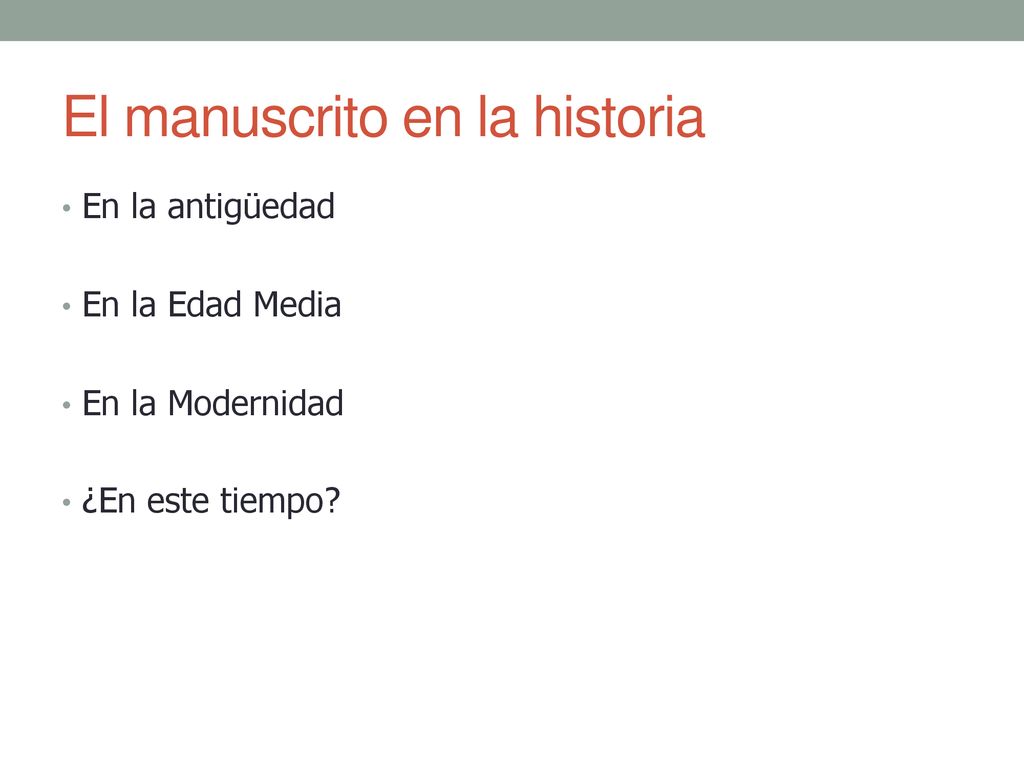 El manuscrito en la historia

• En la antigüedad

• En la Edad Media

• En la Modernidad

• ¿En este tiempo?